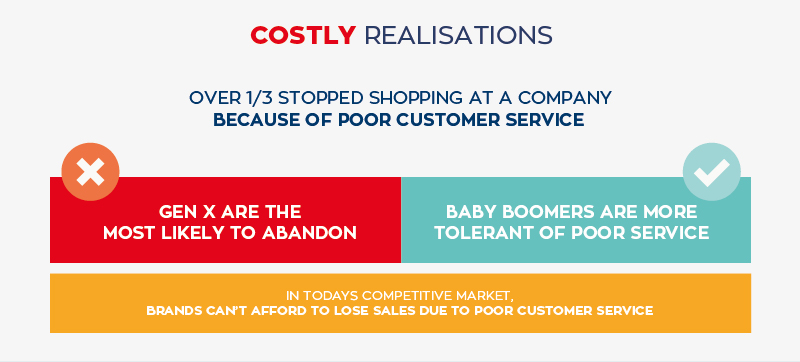 COSTLY REALISATIONS

OVER 1/3 STOPPED SHOPPING AT A COMPANY
BECAUSE OF POOR CUSTOMER SERVICE

GEN X ARE THE MOST LIKELY TO ABANDON

BABY BOOMERS ARE MORE TOLERANT OF POOR SERVICE

IN TODAYS COMPETITIVE MARKET,
BRANDS CAN'T AFFORD TO LOSE SALES DUE TO POOR CUSTOMER SERVICE